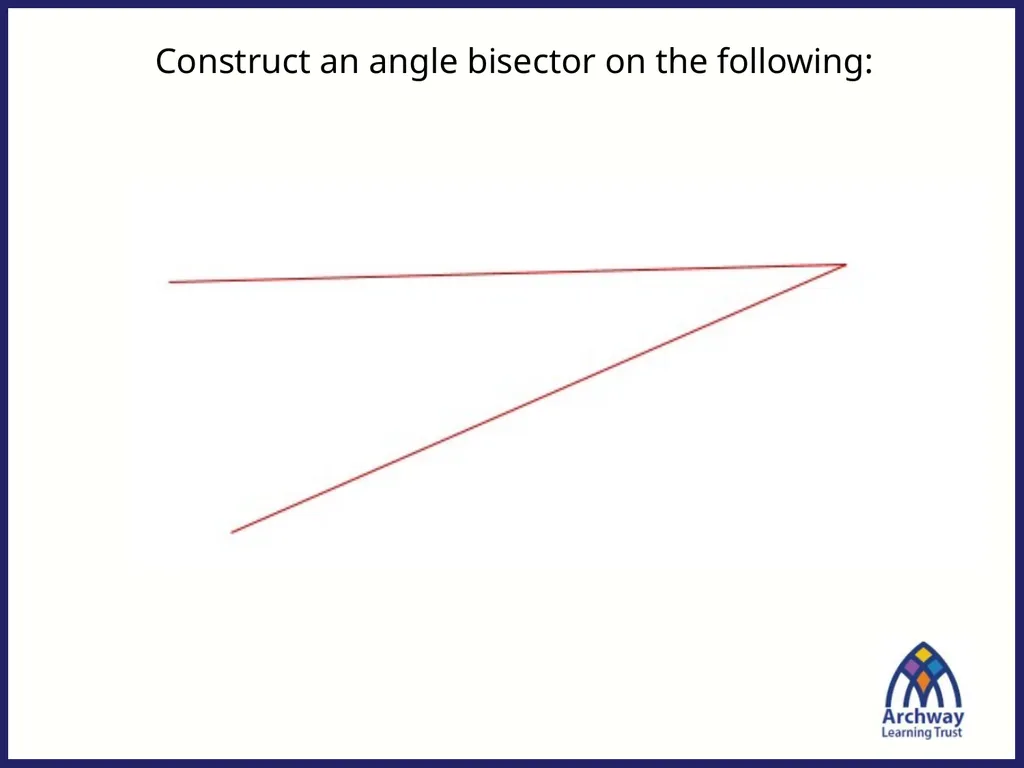 Construct an angle bisector on the following:

Archway
Learning Trust